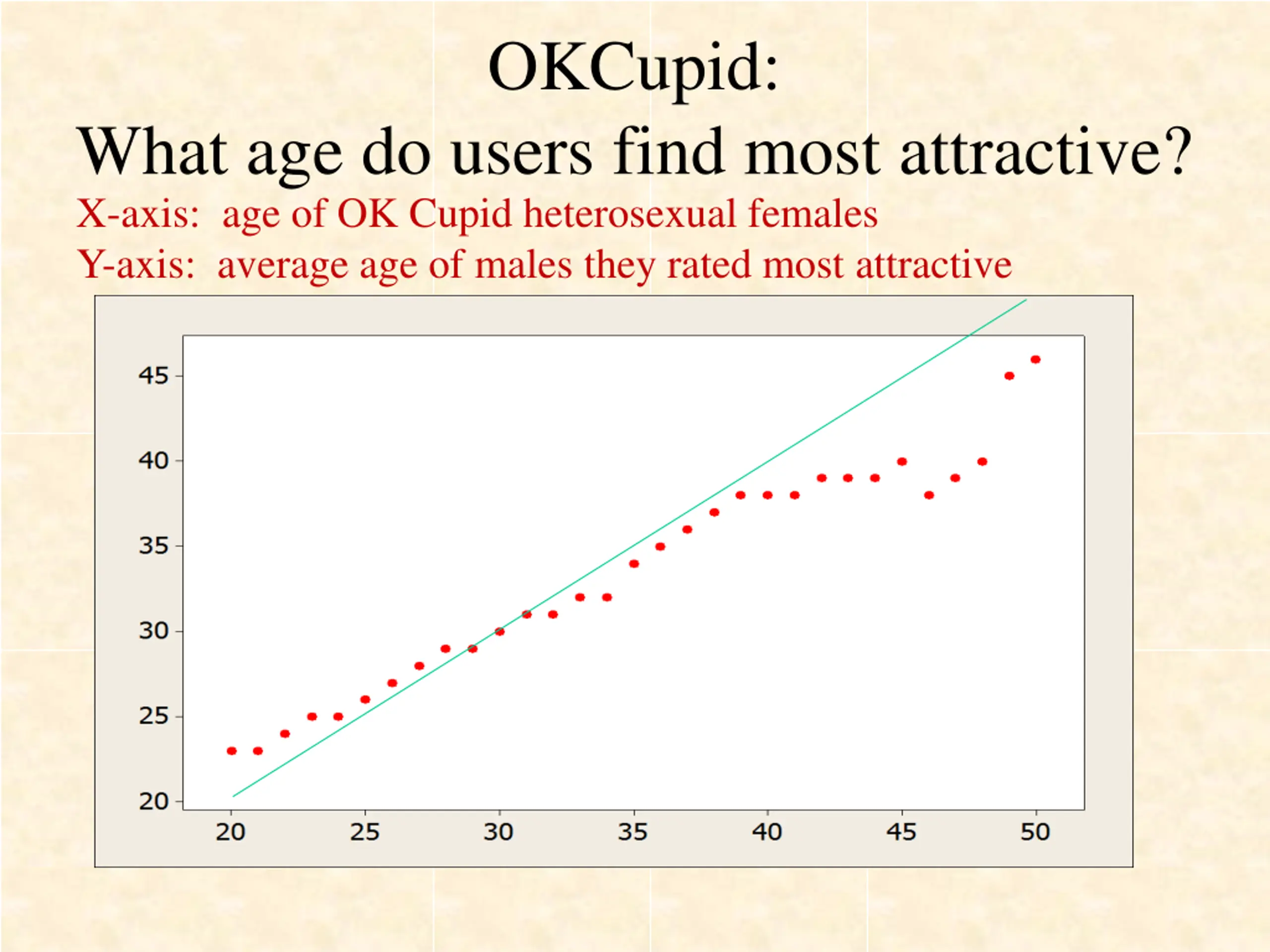 OKCupid:
What age do users find most attractive?

X-axis: age of OK Cupid heterosexual females
Y-axis: average age of males they rated most attractive

45
40
35
30
25
20

20 25 30 35 40 45 50